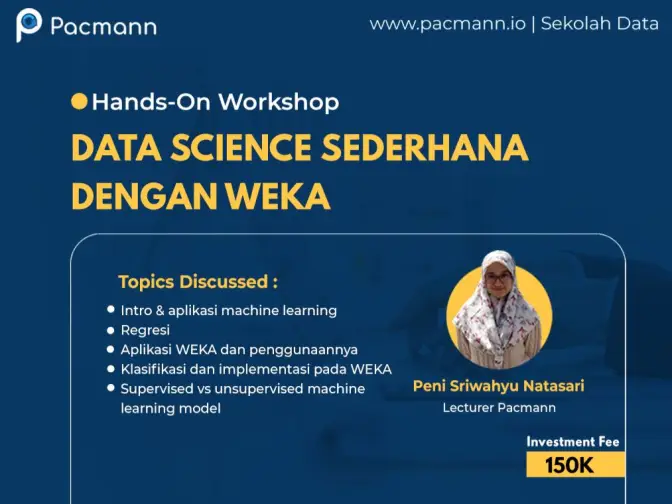 Pacmann

www.pacmann.io | Sekolah Data

Hands-On Workshop

DATA SCIENCE SEDERHANA DENGAN WEKA

Topics Discussed :

- Intro & aplikasi machine learning
- Regresi
- Aplikasi WEKA dan penggunaannya
- Klasifikasi dan implementasi pada WEKA
- Supervised vs unsupervised machine learning model

Peni Sriwahyu Natasari
Lecturer Pacmann

Investment Fee
150K